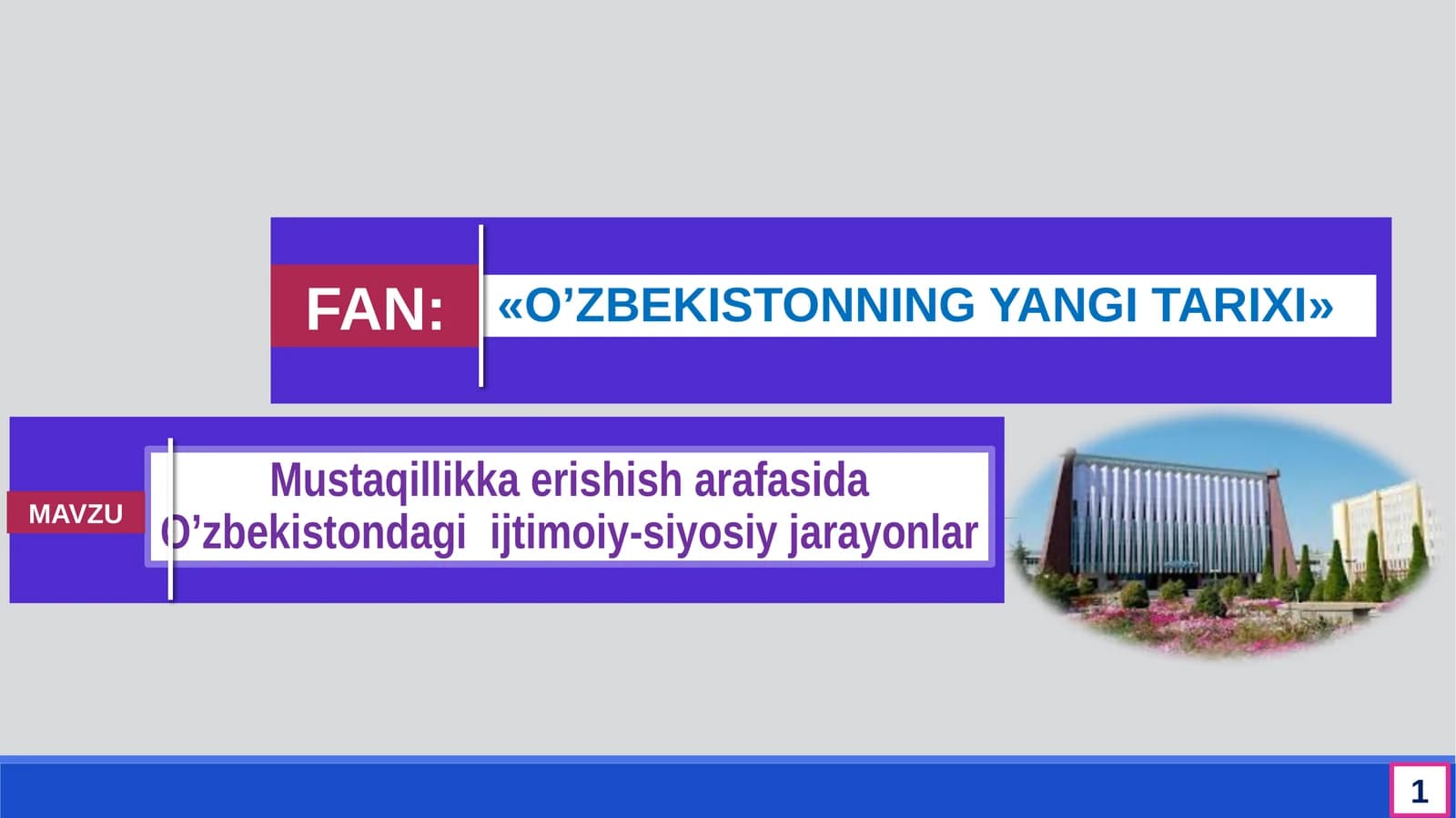 FAN: «O’ZBEKISTONNING YANGI TARIXI»

MAVZU

Mustaqillikka erishish arafasida O’zbekistondagi ijtimoiy-siyosiy jarayonlar

1